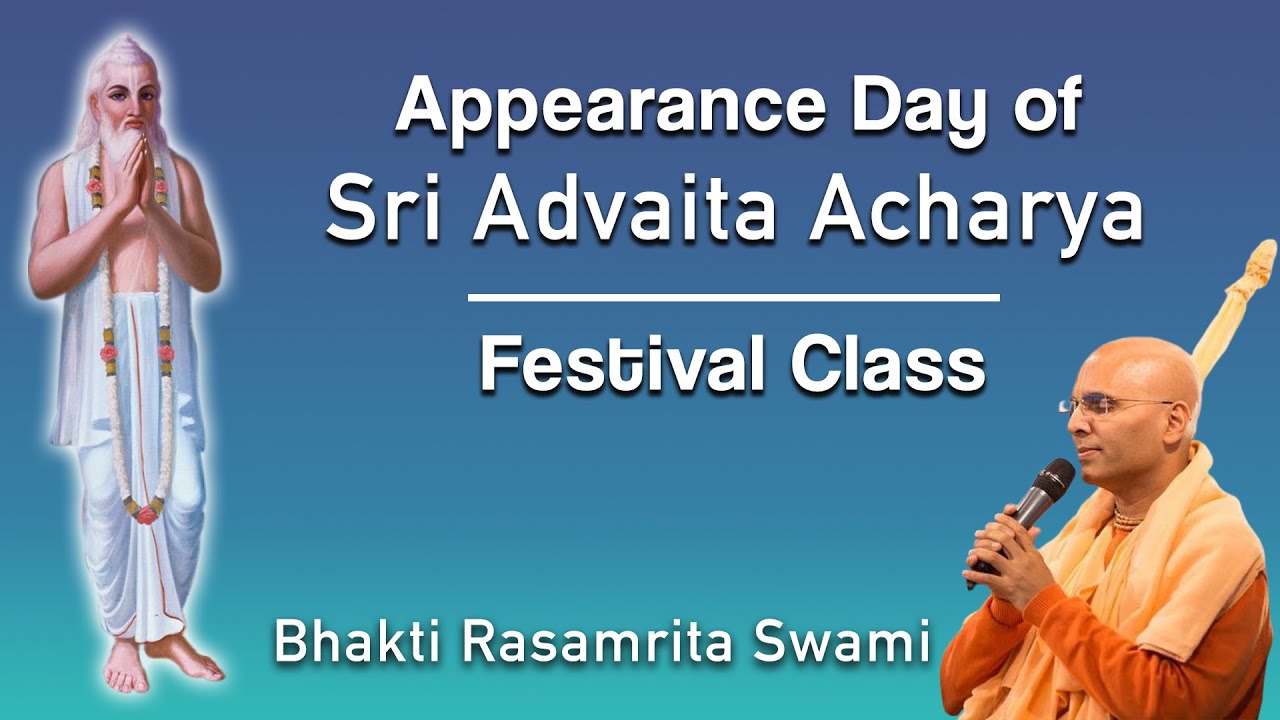 Appearance Day of
Sri Advaita Acharya

Festival Class

Bhakti Rasamrita Swami